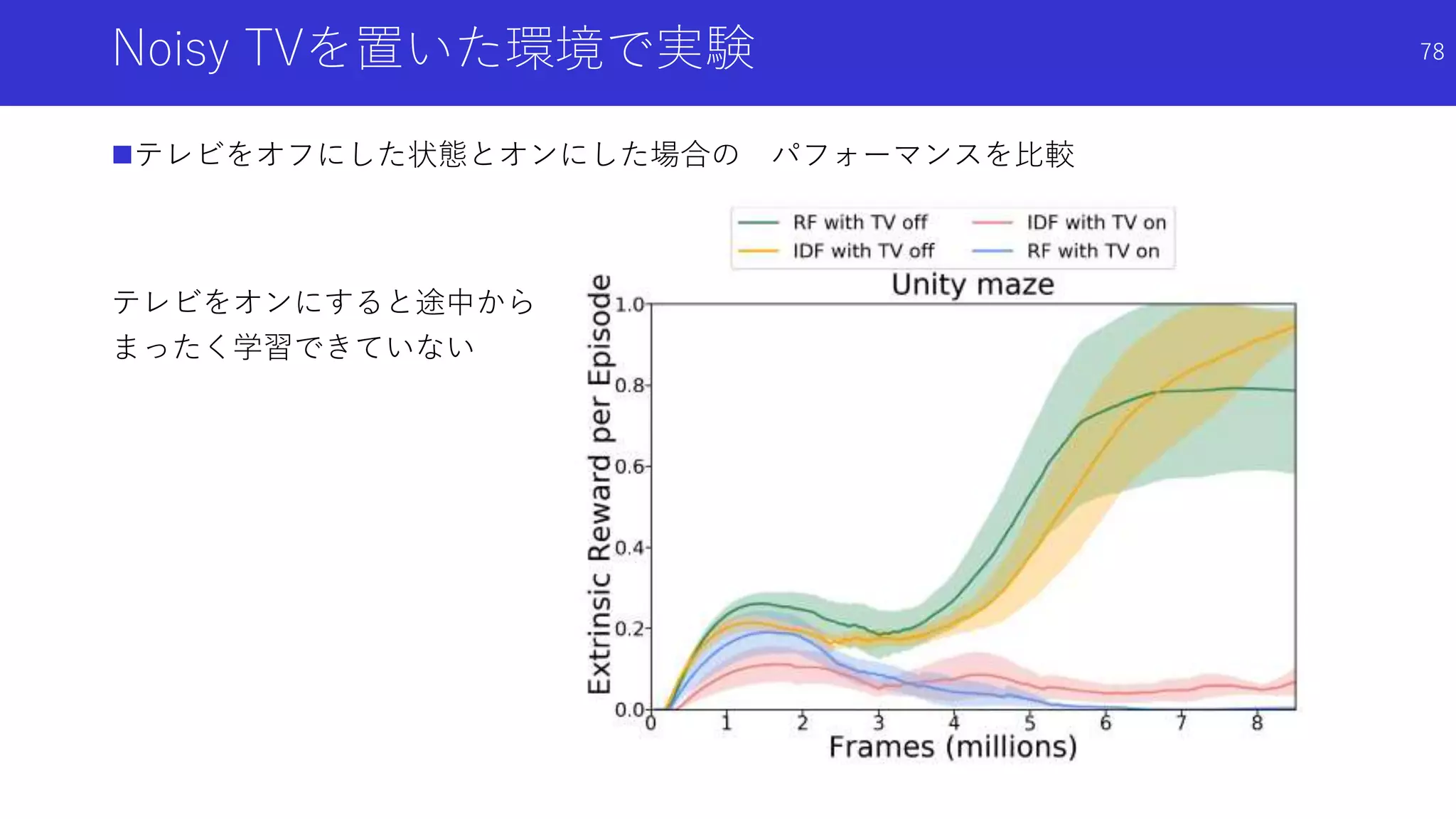 Noisy TVを置いた環境で実験

78

■テレビをオフにした状態とオンにした場合の　パフォーマンスを比較

テレビをオンにすると途中から まったく学習できていない

RF with TV off
IDF with TV off
IDF with TV on
RF with TV on

Unity maze

Extrinsic Reward per Episode

1.0
0.8
0.6
0.4
0.2
0.0

0 1 2 3 4 5 6 7 8

Frames (millions)